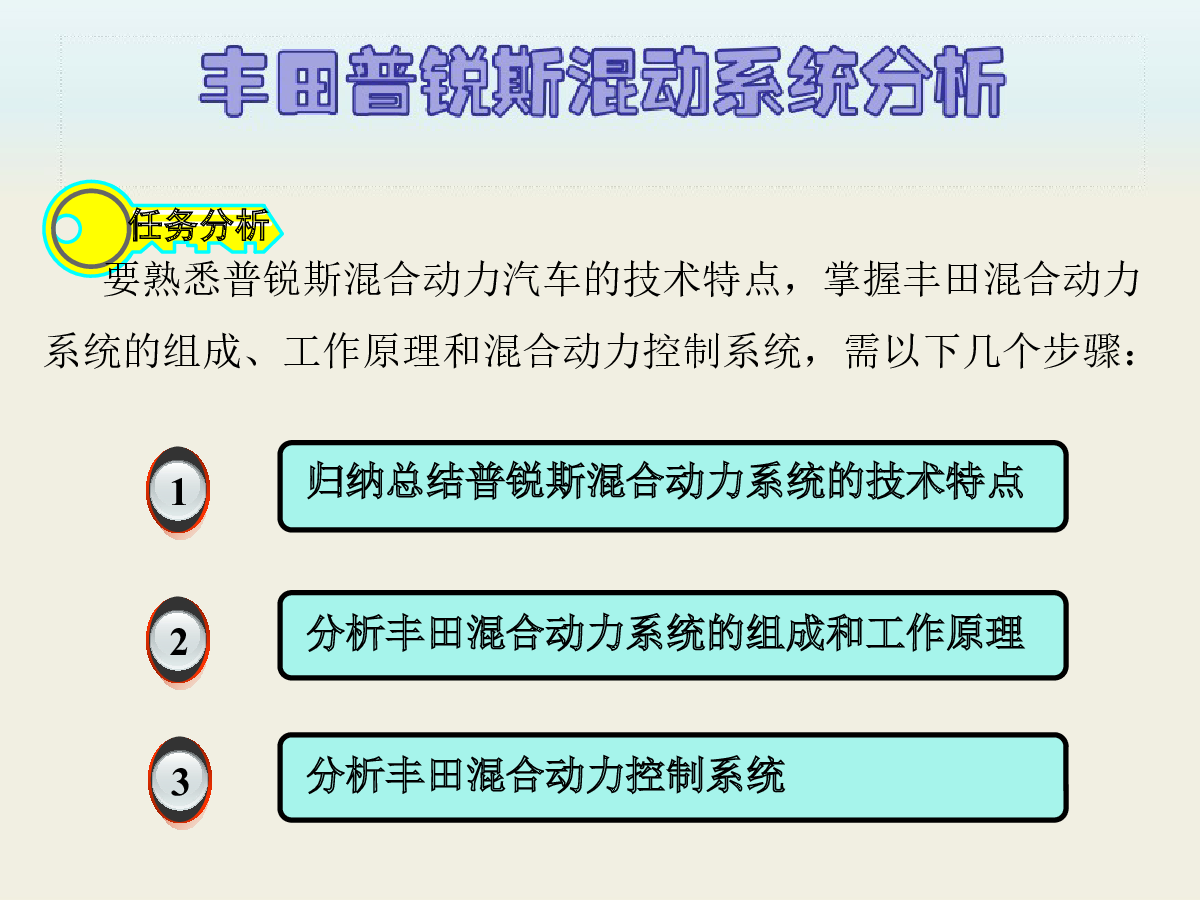 丰田普锐斯混动系统分析

任务分析

要熟悉普锐斯混合动力汽车的技术特点，掌握丰田混合动力系统的组成、工作原理和混合动力控制系统，需以下几个步骤：

1

归纳总结普锐斯混合动力系统的技术特点

2

分析丰田混合动力系统的组成和工作原理

3

分析丰田混合动力控制系统